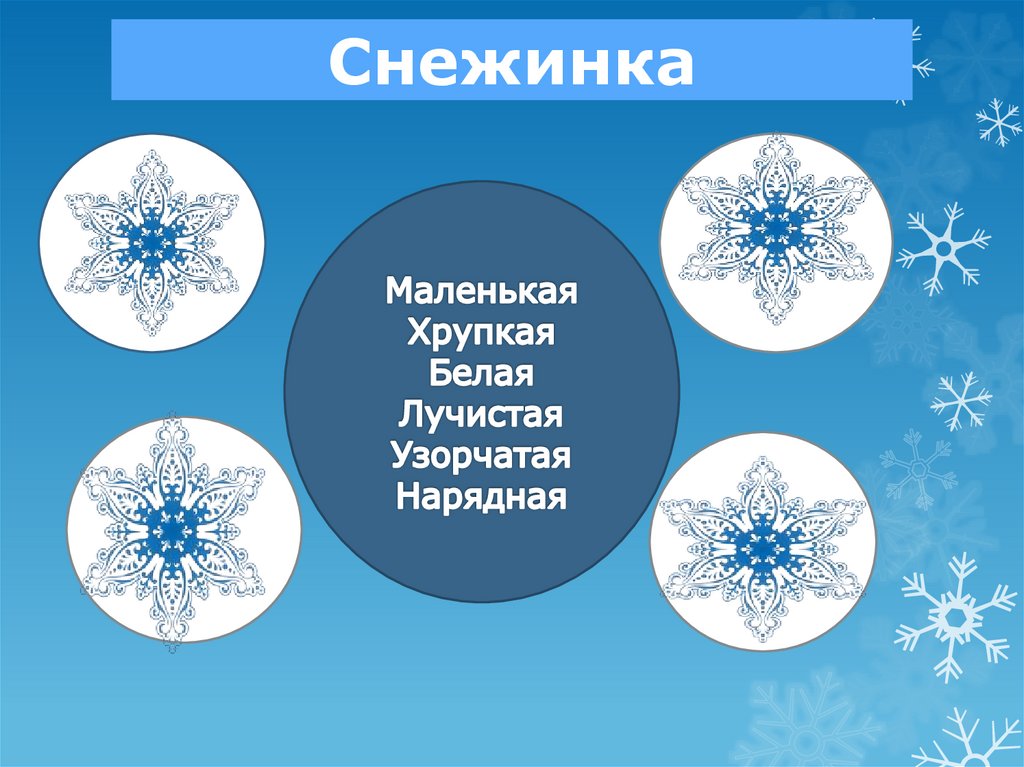 Снежинка

Маленькая
Хрупкая
Белая
Лучистая
Узорчатая
Нарядная